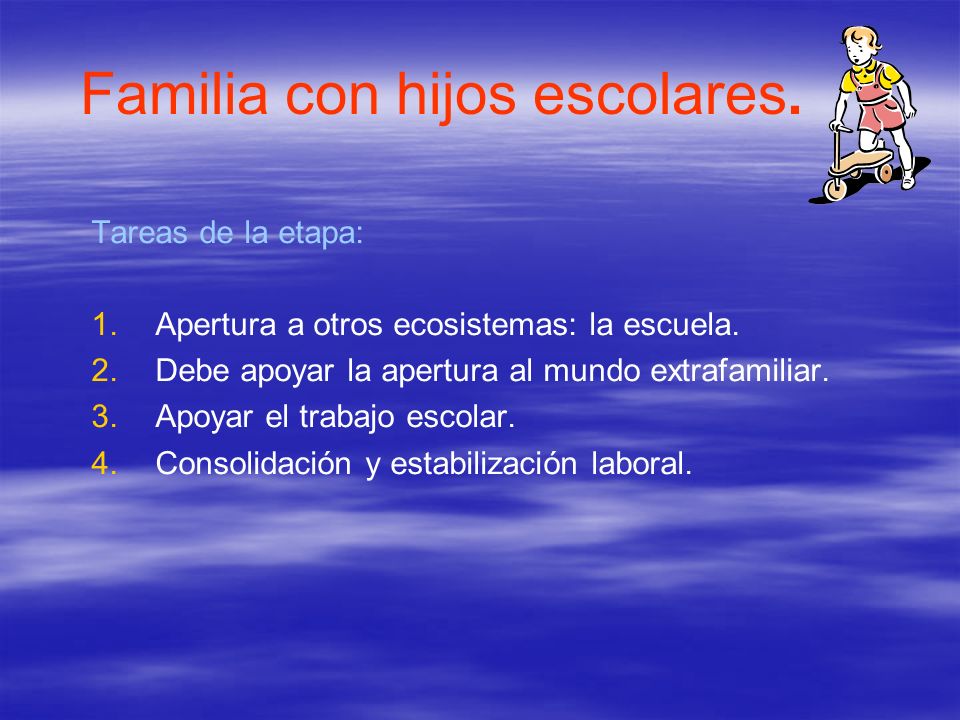 Familia con hijos escolares.

Tareas de la etapa:

1. Apertura a otros ecosistemas: la escuela.
2. Debe apoyar la apertura al mundo extrafamiliar.
3. Apoyar el trabajo escolar.
4. Consolidación y estabilización laboral.